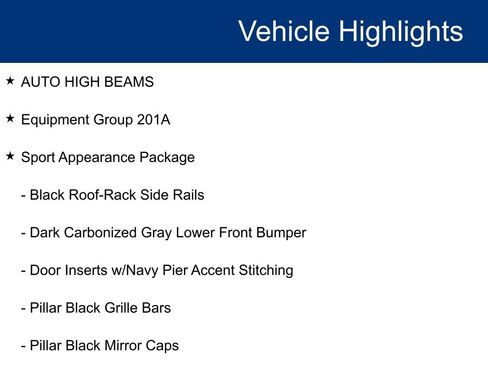 Vehicle Highlights

★ AUTO HIGH BEAMS

★ Equipment Group 201A

★ Sport Appearance Package

- Black Roof-Rack Side Rails

- Dark Carbonized Gray Lower Front Bumper

- Door Inserts w/Navy Pier Accent Stitching

- Pillar Black Grille Bars

- Pillar Black Mirror Caps